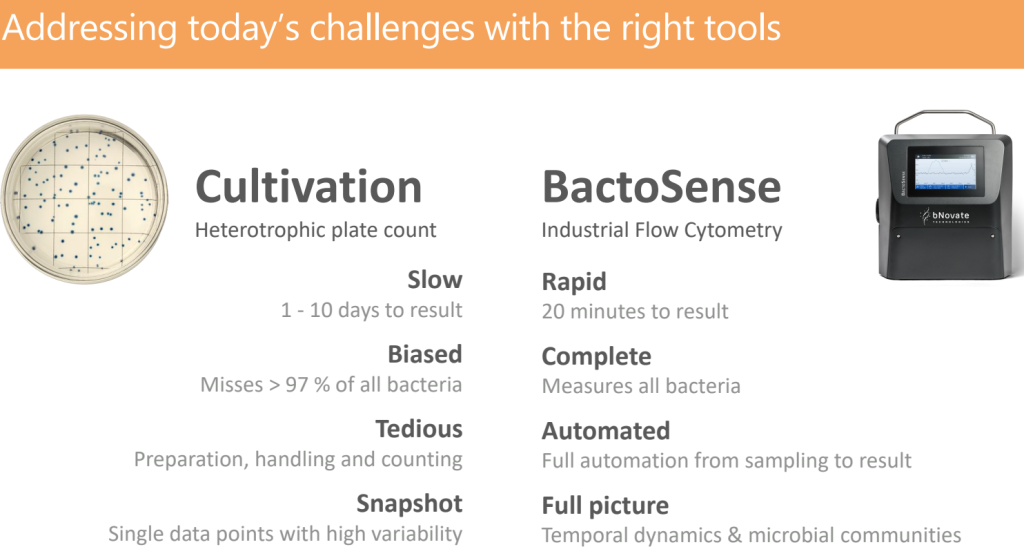 Addressing today's challenges with the right tools

Cultivation
Heterotrophic plate count

Slow
1 - 10 days to result

Biased
Misses > 97 % of all bacteria

Tedious
Preparation, handling and counting

Snapshot
Single data points with high variability

BactoSense
Industrial Flow Cytometry

Rapid
20 minutes to result

Complete
Measures all bacteria

Automated
Full automation from sampling to result

Full picture
Temporal dynamics & microbial communities

bNovate
TECHNOLOGIES